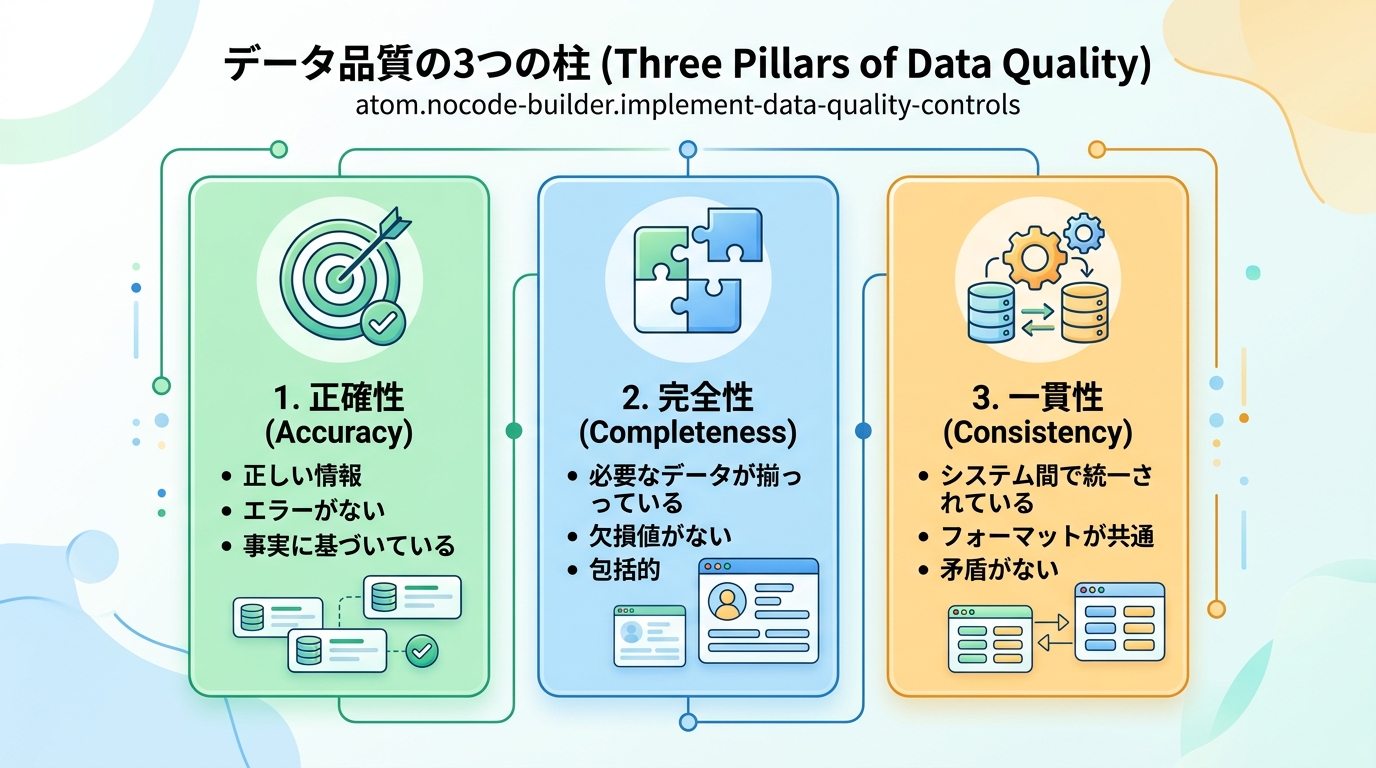 データ品質の3つの柱 (Three Pillars of Data Quality)
atom.nocode-builder.implement-data-quality-controls

1. 正確性
(Accuracy)
• 正しい情報
• エラーがない
• 事実に基づいている

2. 完全性
(Completeness)
• 必要なデータが揃っている
• 欠損値がない
• 包括的

3. 一貫性
(Consistency)
• システム間で統一されている
• フォーマットが共通
• 矛盾がない